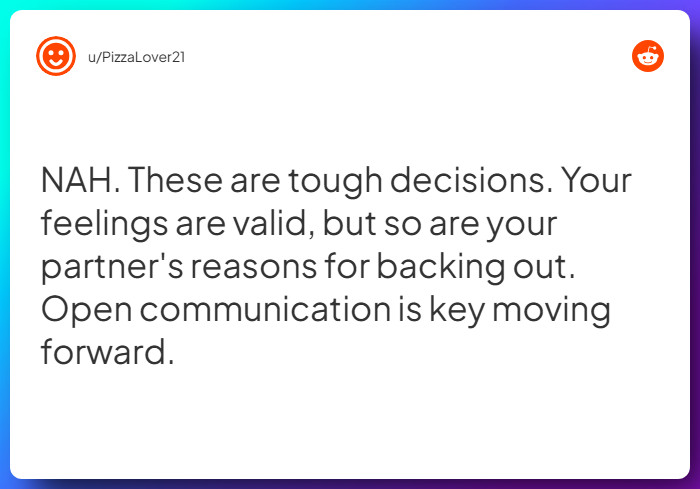 u/PizzaLover21

NAH. These are tough decisions. Your feelings are valid, but so are your partner's reasons for backing out. Open communication is key moving forward.